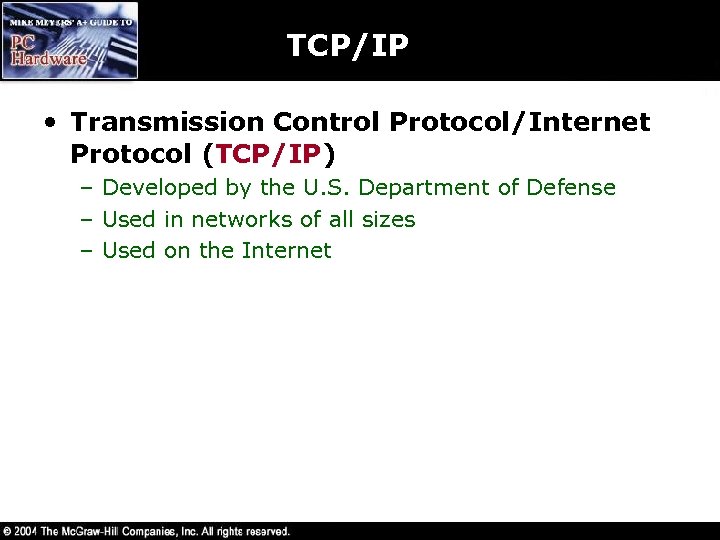 MIKE MEYERS' A+ GUIDE TO
PC
Hardware

TCP/IP

• Transmission Control Protocol/Internet Protocol (TCP/IP)
– Developed by the U.S. Department of Defense
– Used in networks of all sizes
– Used on the Internet

© 2004 The McGraw-Hill Companies, Inc. All rights reserved.